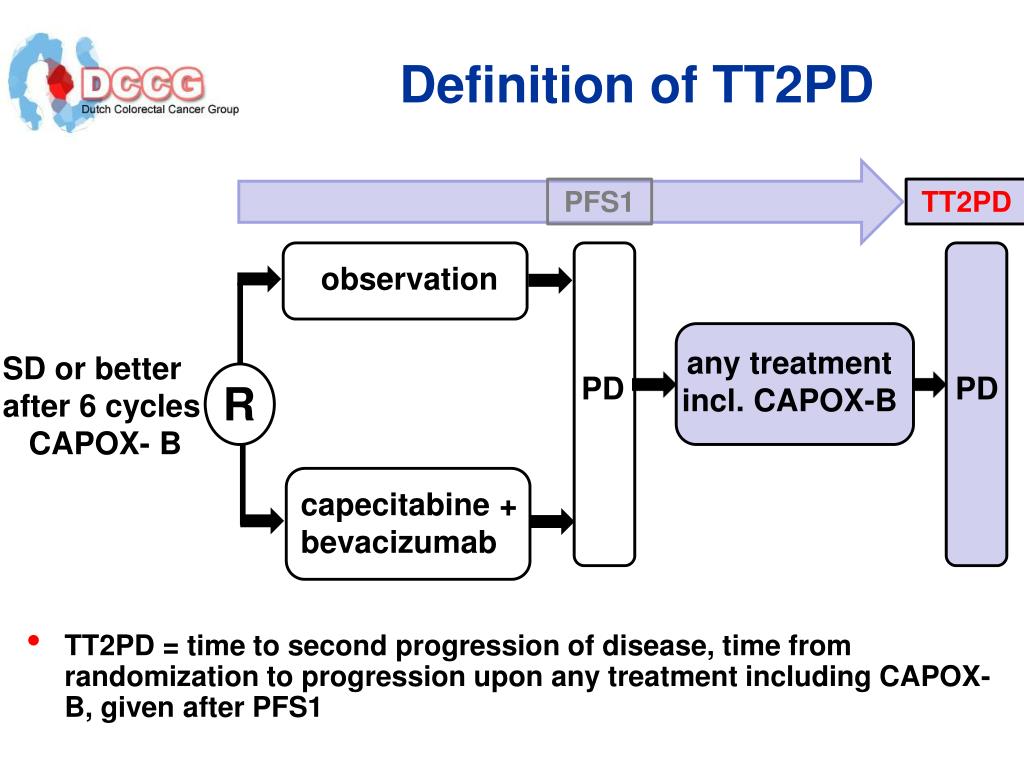 DCCG
Dutch Colorectal Cancer Group

Definition of TT2PD

PFS1

TT2PD

SD or better after 6 cycles CAPOX- B

R

observation

capecitabine + bevacizumab

PD

any treatment incl. CAPOX-B

PD

• TT2PD = time to second progression of disease, time from randomization to progression upon any treatment including CAPOX-B, given after PFS1